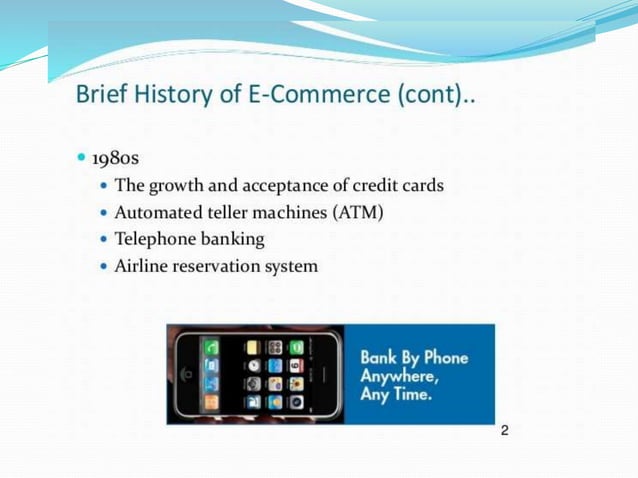 Brief History of E-Commerce (cont)..

1980s

The growth and acceptance of credit cards

Automated teller machines (ATM)

Telephone banking

Airline reservation system

Bank By Phone Anywhere, Any Time.

2